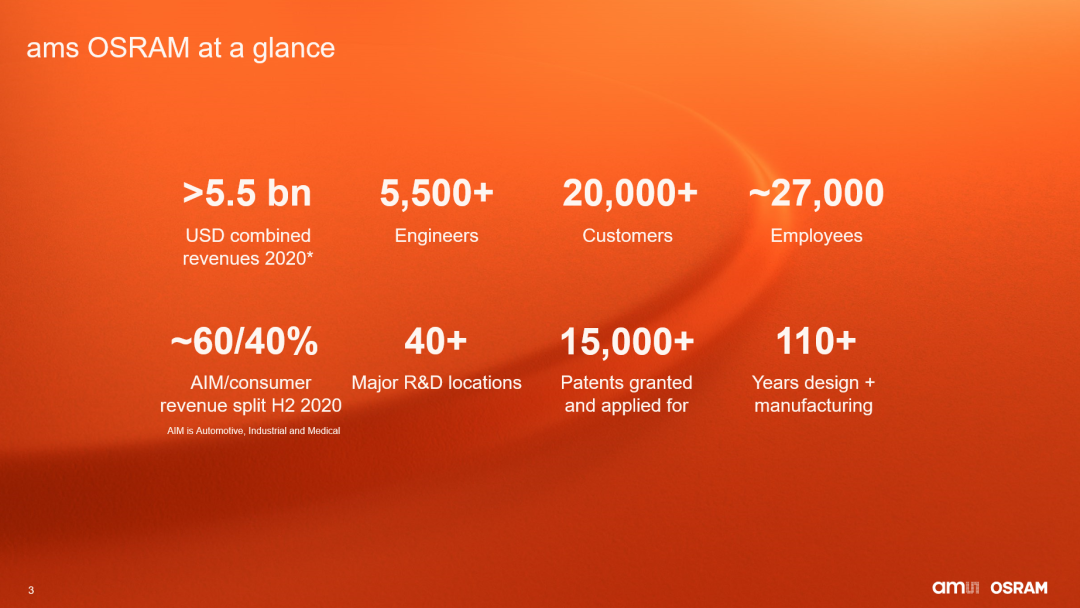 ams OSRAM at a glance

>5.5 bn
USD combined revenues 2020*

5,500+
Engineers

20,000+
Customers

~27,000
Employees

~60/40%
AIM/consumer revenue split H2 2020
AIM is Automotive, Industrial and Medical

40+
Major R&D locations

15,000+
Patents granted and applied for

110+
Years design + manufacturing

3

ams OSRAM